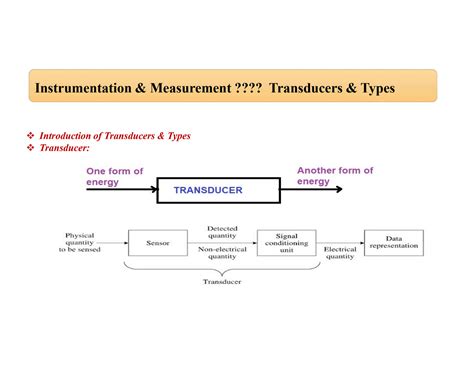 Instrumentation & Measurement ???? Transducers & Types

❖ Introduction of Transducers & Types
❖ Transducer:

One form of energy

TRANSDUCER

Another form of energy

Physical quantity to be sensed

Sensor

Detected quantity

Non-electrical quantity

Signal conditioning unit

Electrical quantity

Data representation

Transducer